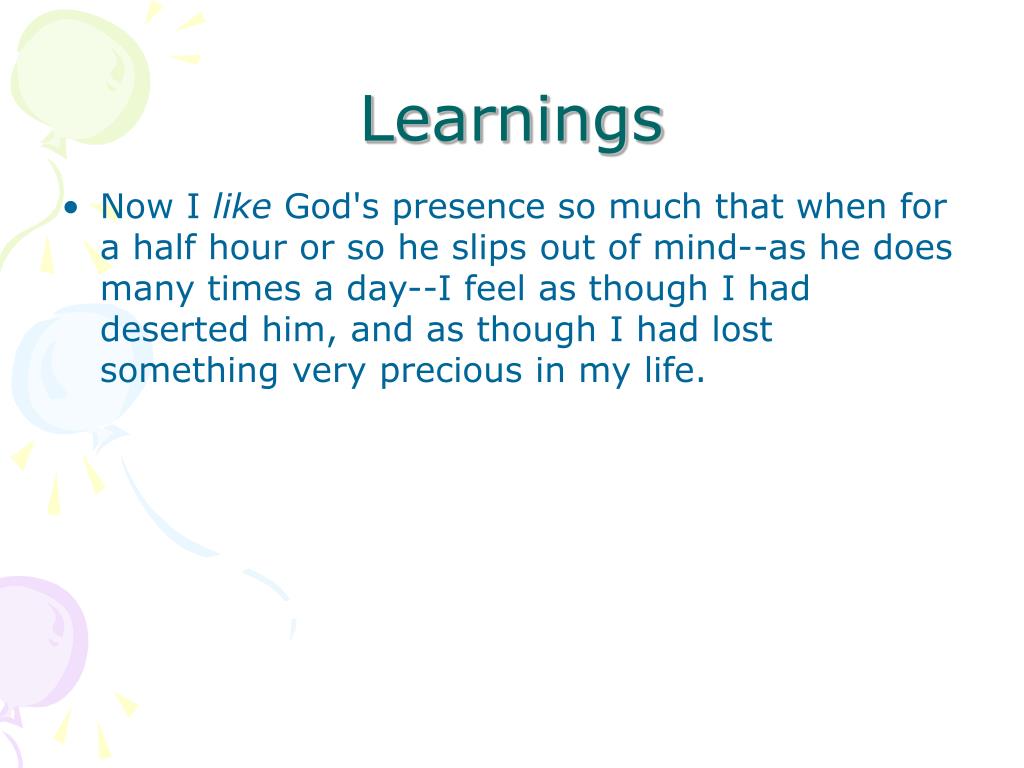 Learnings

• Now I like God's presence so much that when for a half hour or so he slips out of mind--as he does many times a day--I feel as though I had deserted him, and as though I had lost something very precious in my life.